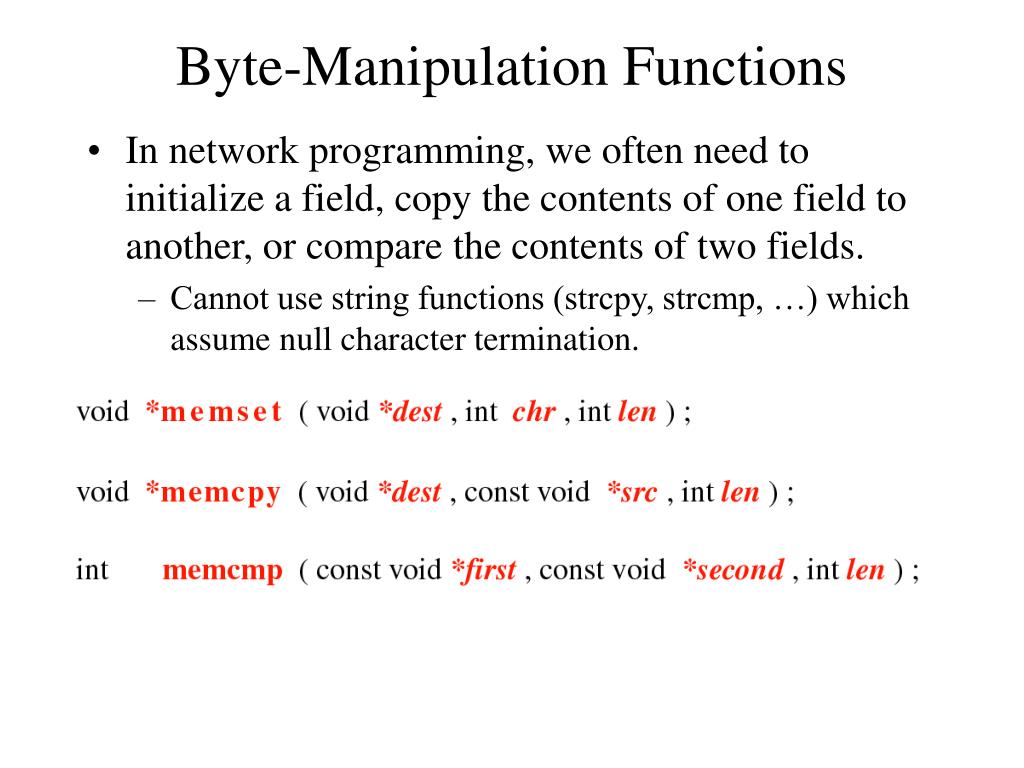 Byte-Manipulation Functions

• In network programming, we often need to initialize a field, copy the contents of one field to another, or compare the contents of two fields.

– Cannot use string functions (strcpy, strcmp, …) which assume null character termination.

void *memset ( void *dest , int chr , int len ) ;

void *memcpy ( void *dest , const void *src , int len ) ;

int memcmp ( const void *first , const void *second , int len ) ;